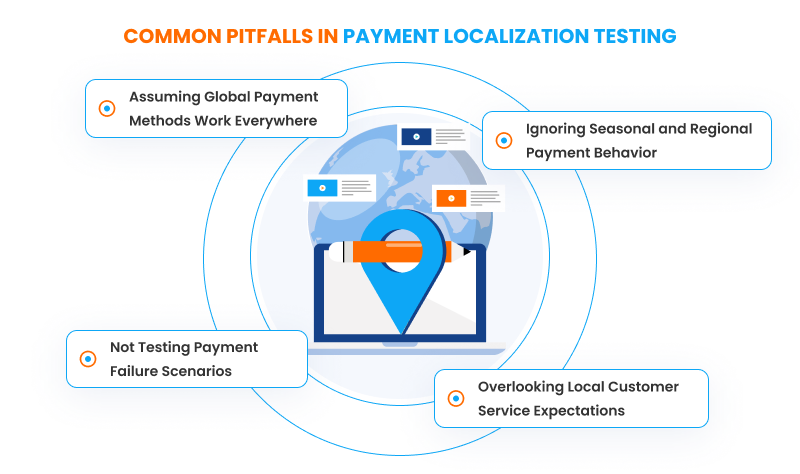 COMMON PITFALLS IN PAYMENT LOCALIZATION TESTING

Assuming Global Payment Methods Work Everywhere

Ignoring Seasonal and Regional Payment Behavior

Not Testing Payment Failure Scenarios

Overlooking Local Customer Service Expectations